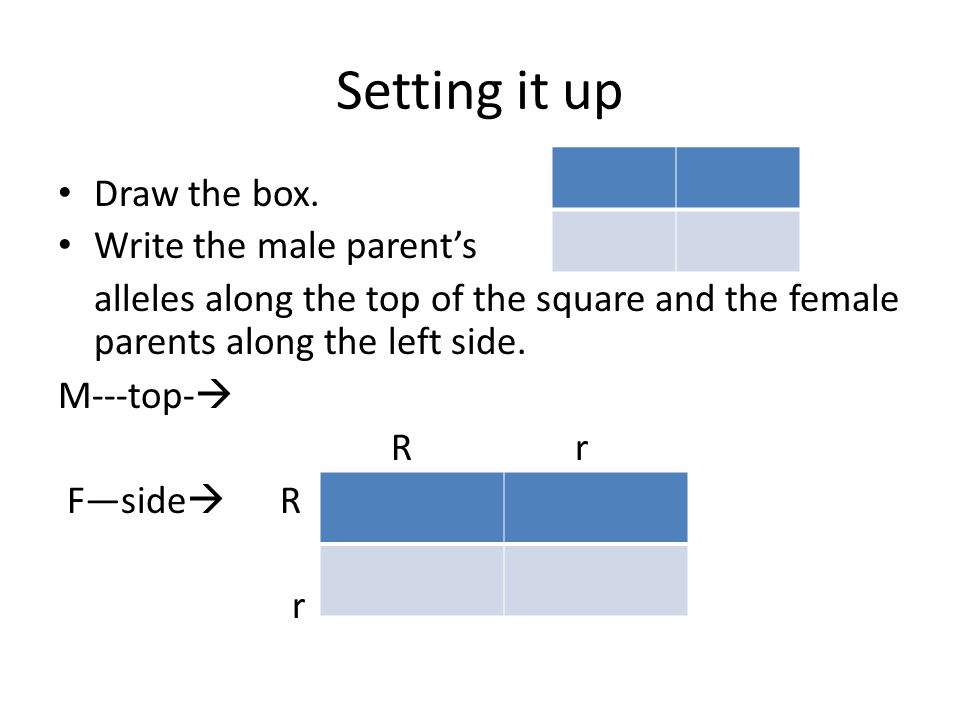 Setting it up

• Draw the box.
• Write the male parent's alleles along the top of the square and the female parents along the left side.

M---top-→

R r

F—side→ R

r